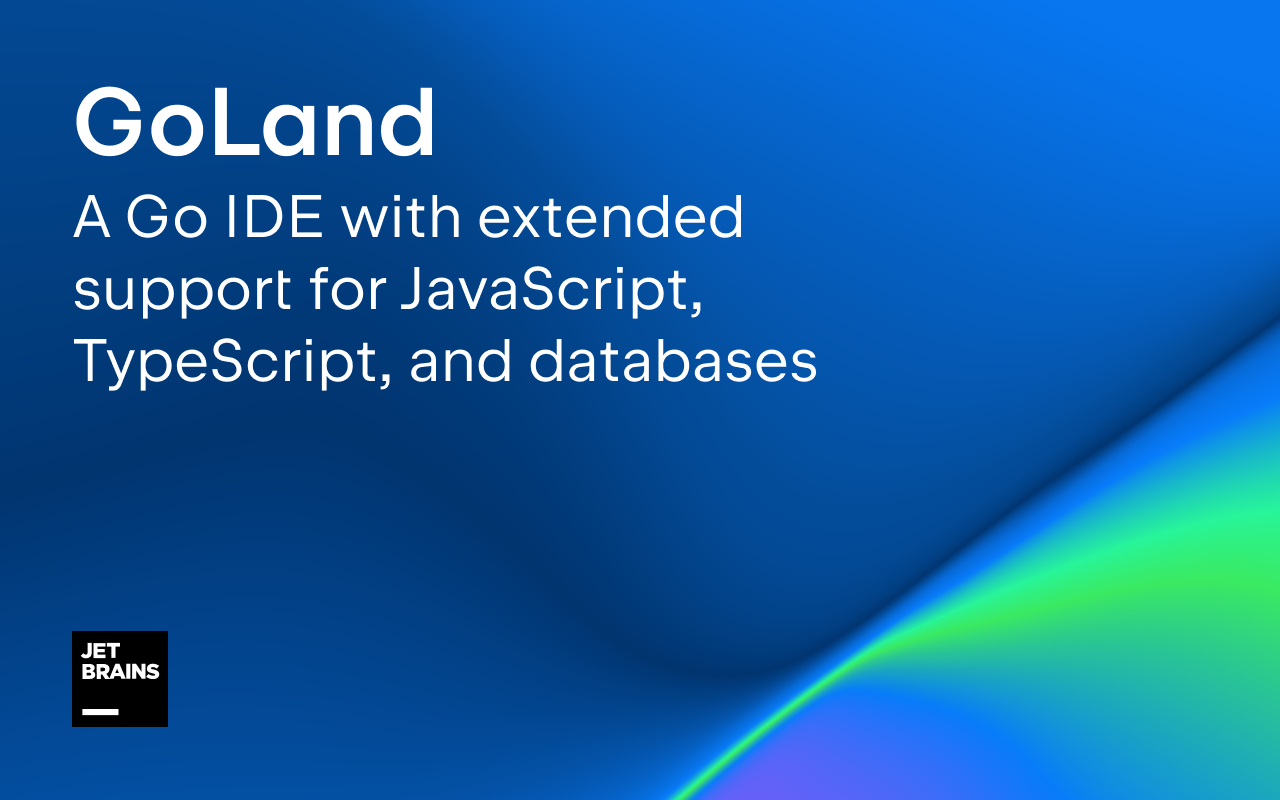 GoLand

A Go IDE with extended support for JavaScript, TypeScript, and databases

JET
BRAINS